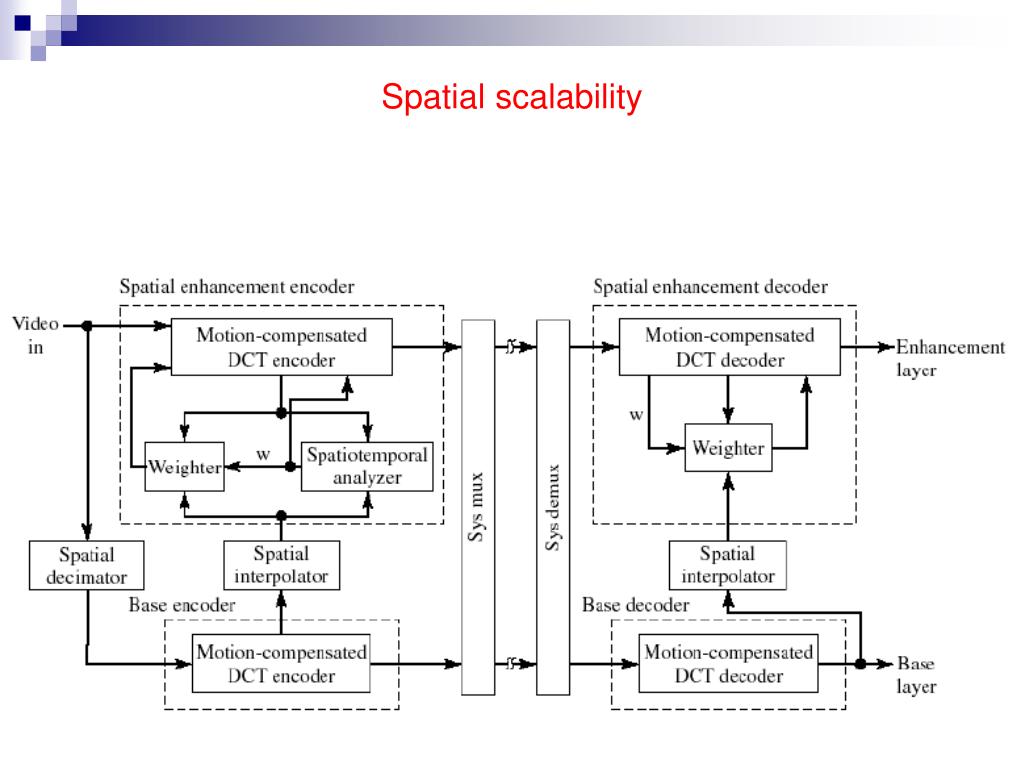 Spatial scalability

Spatial enhancement encoder

Video in

Motion-compensated DCT encoder

Weighter

w

Spatiotemporal analyzer

Spatial decimator

Spatial interpolator

Base encoder

Motion-compensated DCT encoder

Sys mux

Sys demux

Spatial enhancement decoder

Motion-compensated DCT decoder

Enhancement layer

w

Weighter

Spatial interpolator

Base decoder

Motion-compensated DCT decoder

Base layer